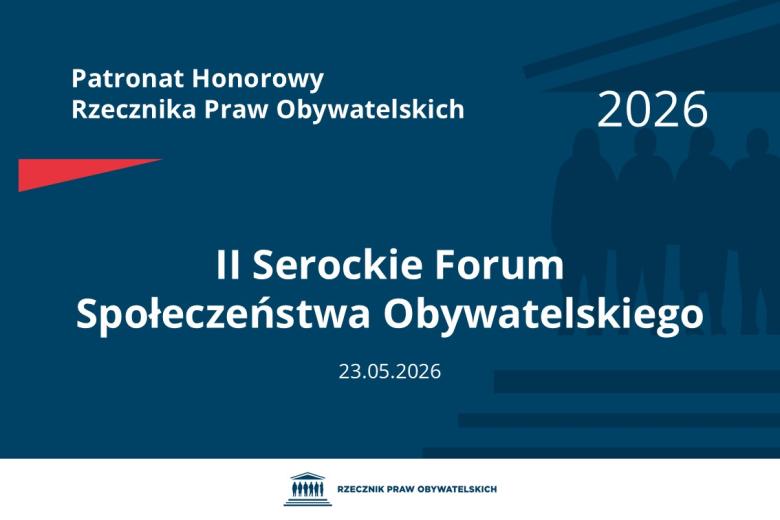 Patronat Honorowy
Rzecznika Praw Obywatelskich

2026

II Serockie Forum
Społeczeństwa Obywatelskiego

23.05.2026

RZECZNIK PRAW OBYWATELSKICH